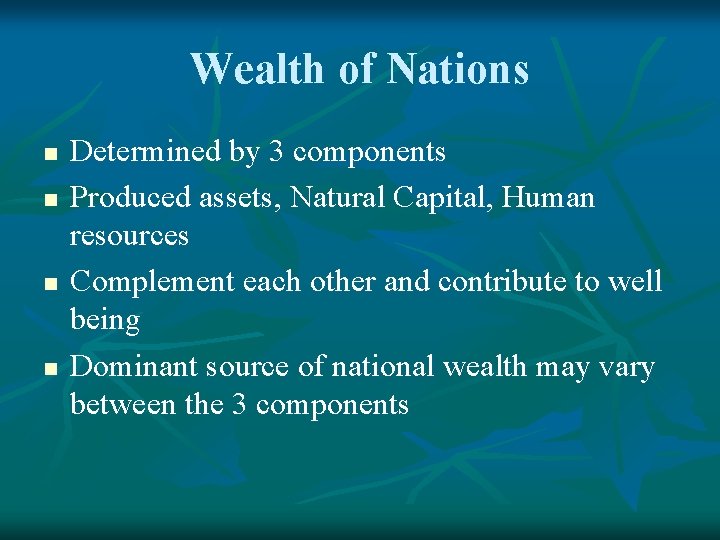 Wealth of Nations

- Determined by 3 components
- Produced assets, Natural Capital, Human resources
- Complement each other and contribute to well being
- Dominant source of national wealth may vary between the 3 components